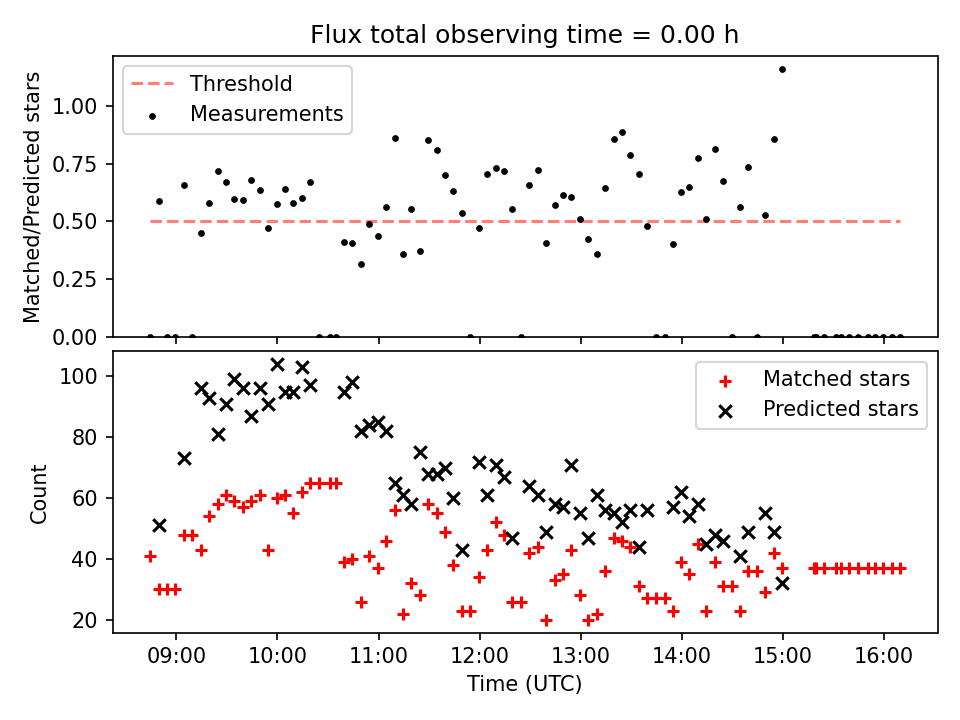 Flux total observing time = 0.00 h

Threshold
Measurements

Matched/Predicted stars

1.00
0.75
0.50
0.25
0.00

Matched stars
Predicted stars

Count

100
80
60
40
20

09:00 10:00 11:00 12:00 13:00 14:00 15:00 16:00

Time (UTC)